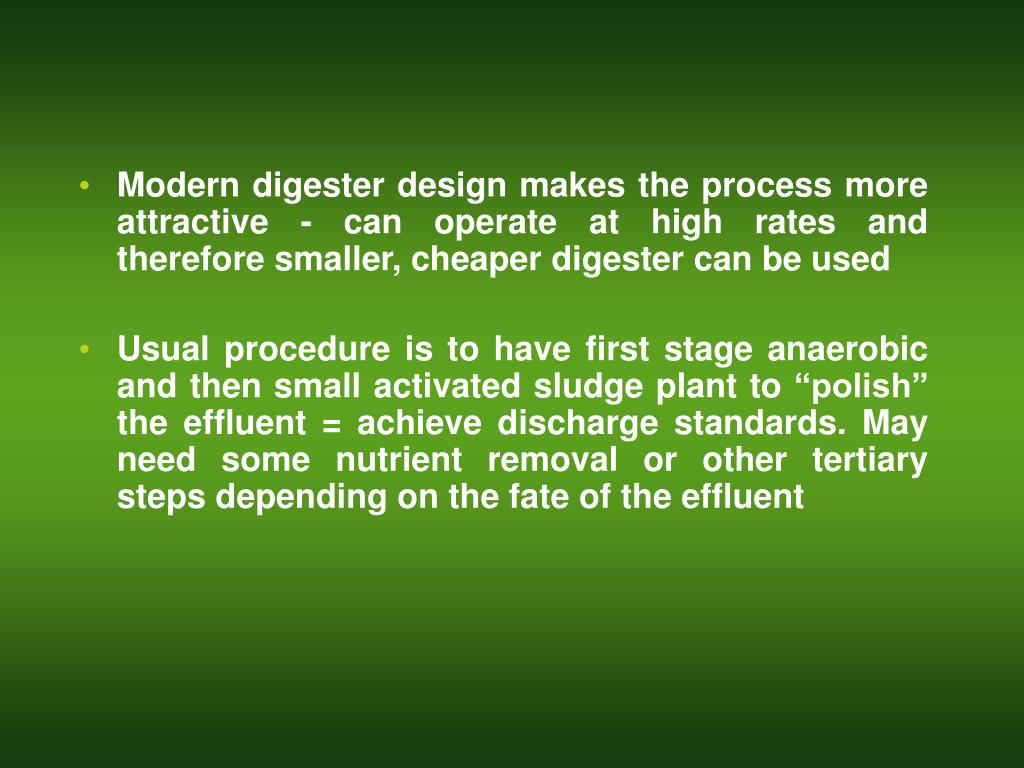 • Modern digester design makes the process more attractive - can operate at high rates and therefore smaller, cheaper digester can be used

• Usual procedure is to have first stage anaerobic and then small activated sludge plant to “polish” the effluent = achieve discharge standards. May need some nutrient removal or other tertiary steps depending on the fate of the effluent